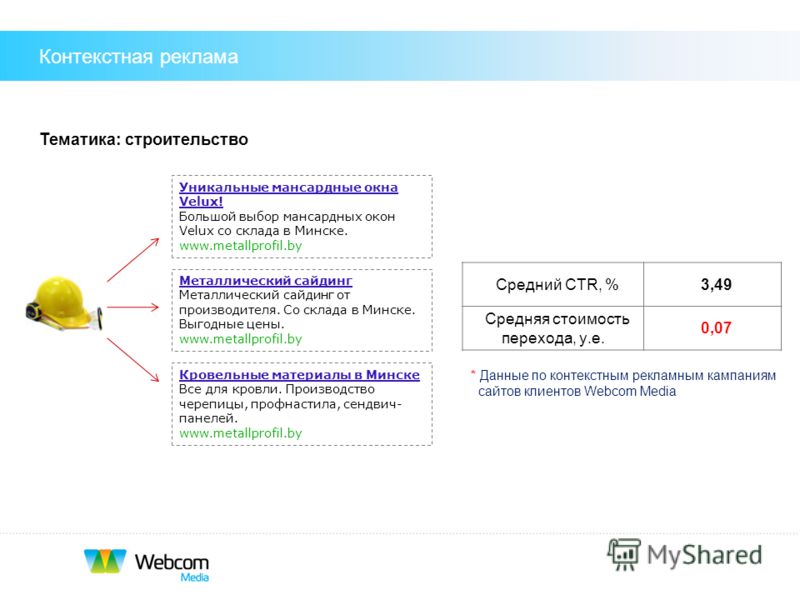 Контекстная реклама

Тематика: строительство

Уникальные мансардные окна Velux!
Большой выбор мансардных окон Velux со склада в Минске.
www.metallprofil.by

Металлический сайдинг
Металлический сайдинг от производителя. Со склада в Минске. Выгодные цены.
www.metallprofil.by

Кровельные материалы в Минске
Все для кровли. Производство черепицы, профнастила, сендвич-панелей.
www.metallprofil.by

| Средний CTR, % | 3,49 |
|---|---|
| Средняя стоимость перехода, у.е. | 0,07 |

* Данные по контекстным рекламным кампаниям сайтов клиентов Webcom Media

Webcom Media

MyShared